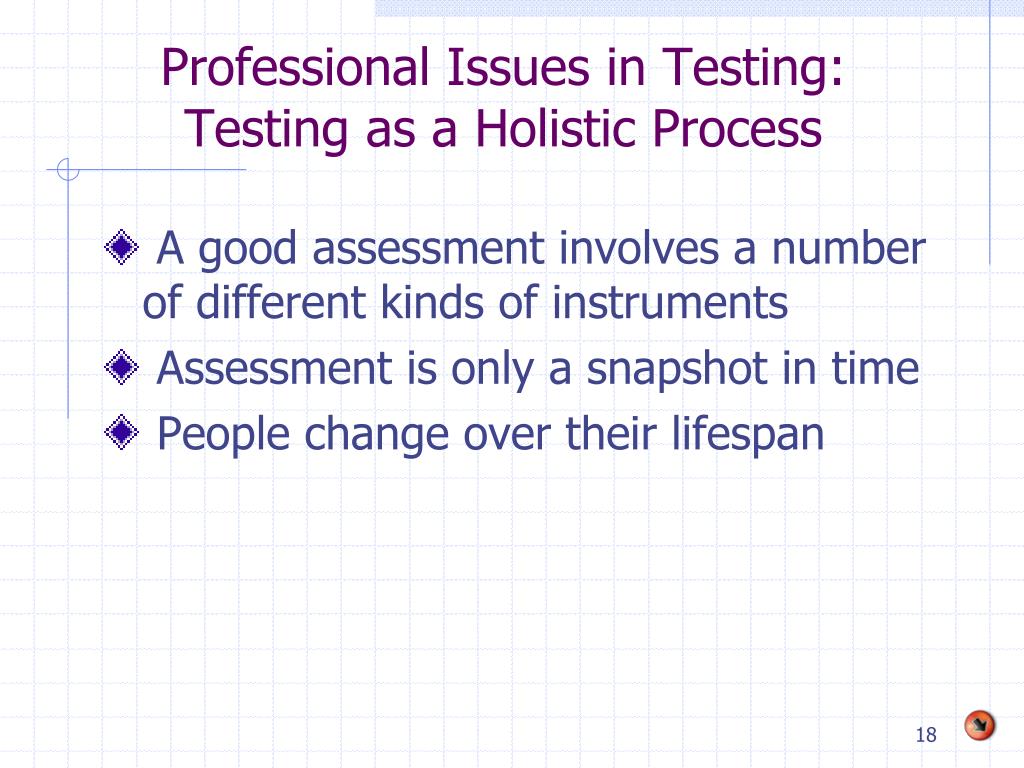 Professional Issues in Testing: Testing as a Holistic Process

A good assessment involves a number of different kinds of instruments

Assessment is only a snapshot in time

People change over their lifespan

18